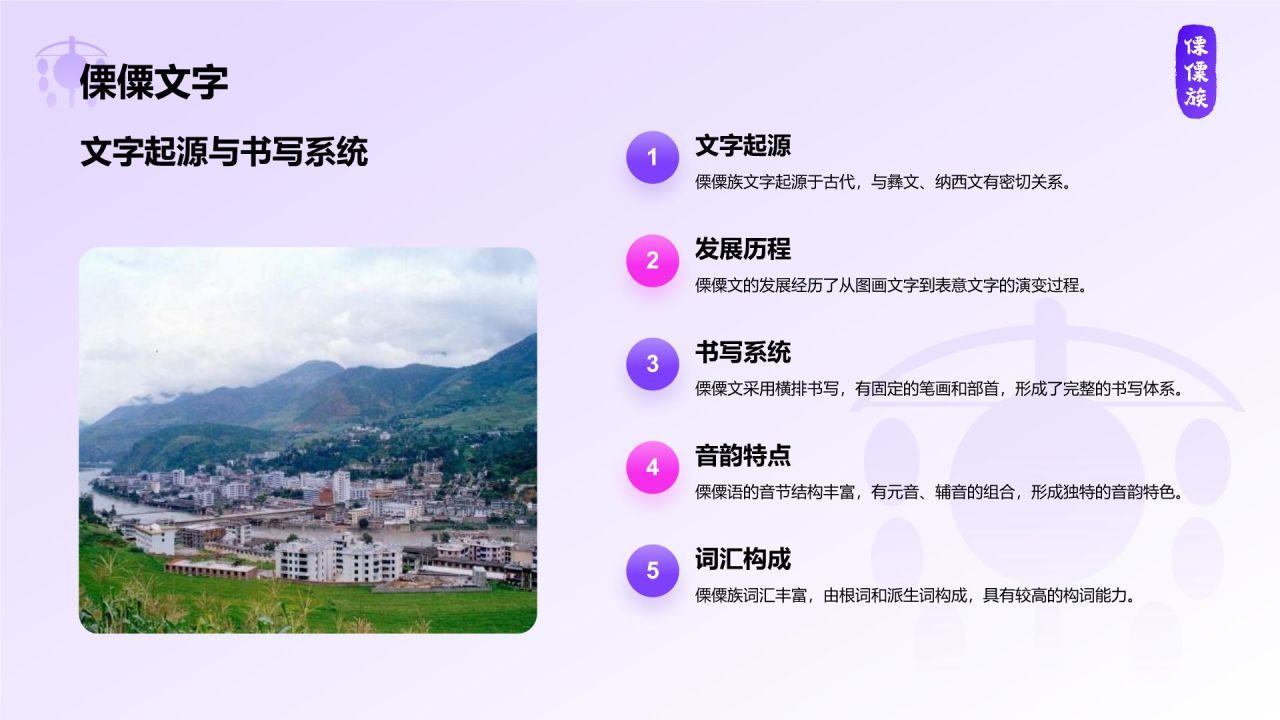 傈僳文字

傈僳族

文字起源与书写系统

1
文字起源
傈僳族文字起源于古代，与彝文、纳西文有密切关系。

2
发展历程
傈僳文的发展经历了从图画文字到表意文字的演变过程。

3
书写系统
傈僳文采用横排书写，有固定的笔画和部首，形成了完整的书写体系。

4
音韵特点
傈僳语的音节结构丰富，有元音、辅音的组合，形成独特的音韵特色。

5
词汇构成
傈僳族词汇丰富，由根词和派生词构成，具有较高的构词能力。